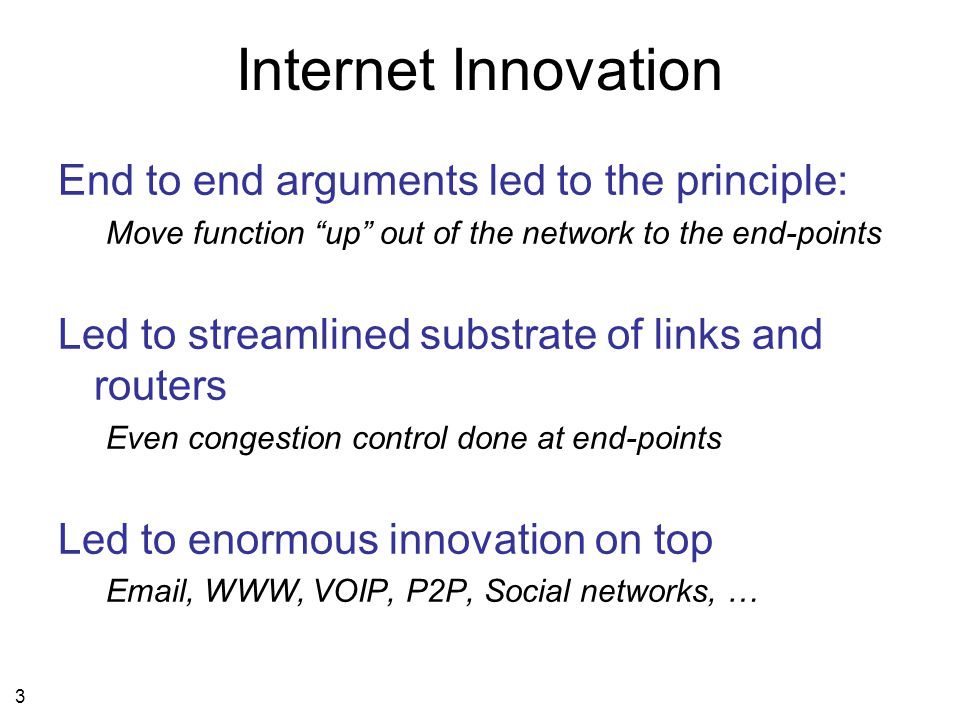 Internet Innovation

End to end arguments led to the principle:

Move function “up” out of the network to the end-points

Led to streamlined substrate of links and routers

Even congestion control done at end-points

Led to enormous innovation on top

Email, WWW, VOIP, P2P, Social networks, …

3